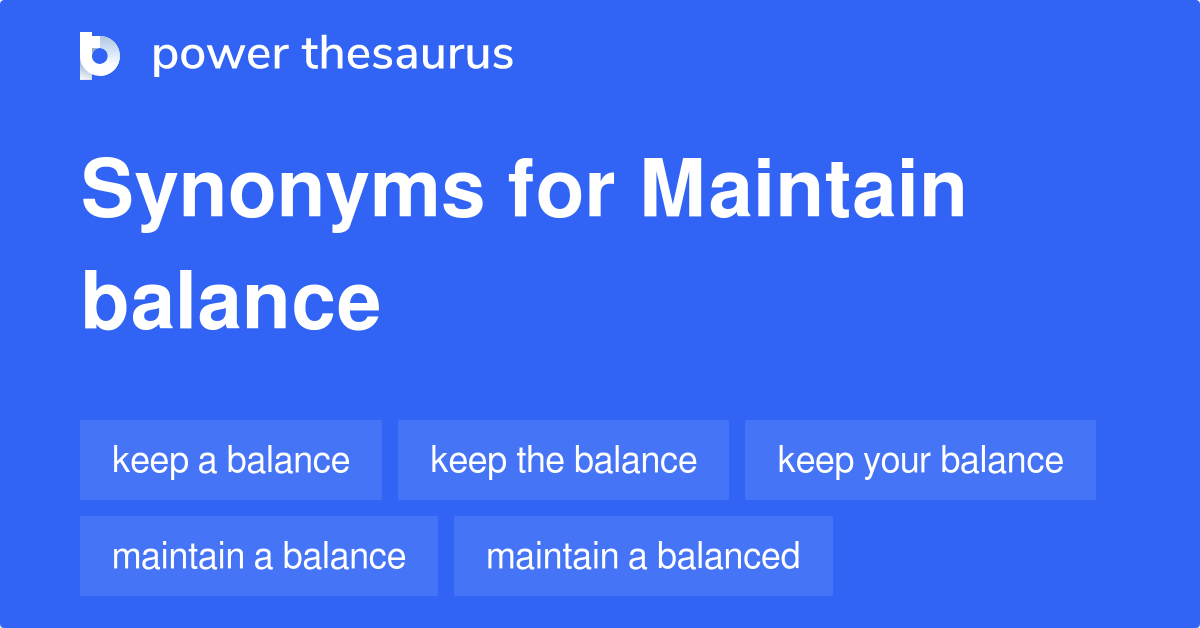 power thesaurus

Synonyms for Maintain balance

keep a balance
keep the balance
keep your balance
maintain a balance
maintain a balanced